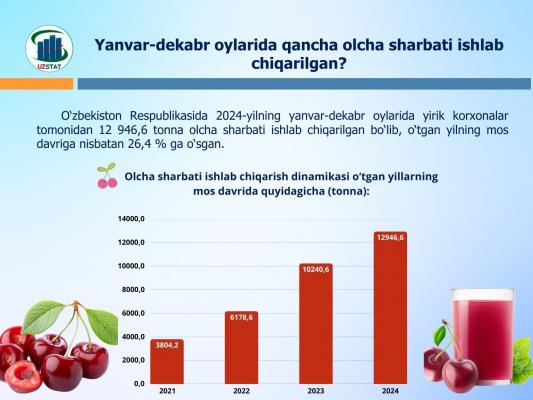 UZSTAT

Yanvar-dekabr oylarida qancha olcha sharbati ishlab chiqarilgan?

O‘zbekiston Respublikasida 2024-yilning yanvar-dekabr oylarida yirik korxonalar tomonidan 12 946,6 tonna olcha sharbati ishlab chiqarilgan bo‘lib, o‘tgan yilning mos davriga nisbatan 26,4 % ga o‘sgan.

Olcha sharbati ishlab chiqarish dinamikasi o‘tgan yillarning mos davrida quyidagicha (tonna):

14000,0
12000,0
10000,0
8000,0
6000,0
4000,0
2000,0
0,0

3804,2
6178,6
10240,6
12946,6

2021
2022
2023
2024